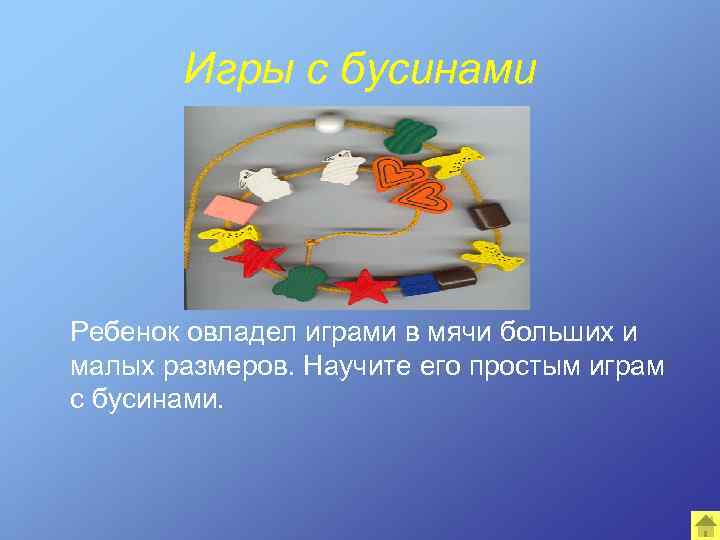 Игры с бусинами

Ребенок овладел играми в мячи больших и малых размеров. Научите его простым играм с бусинами.